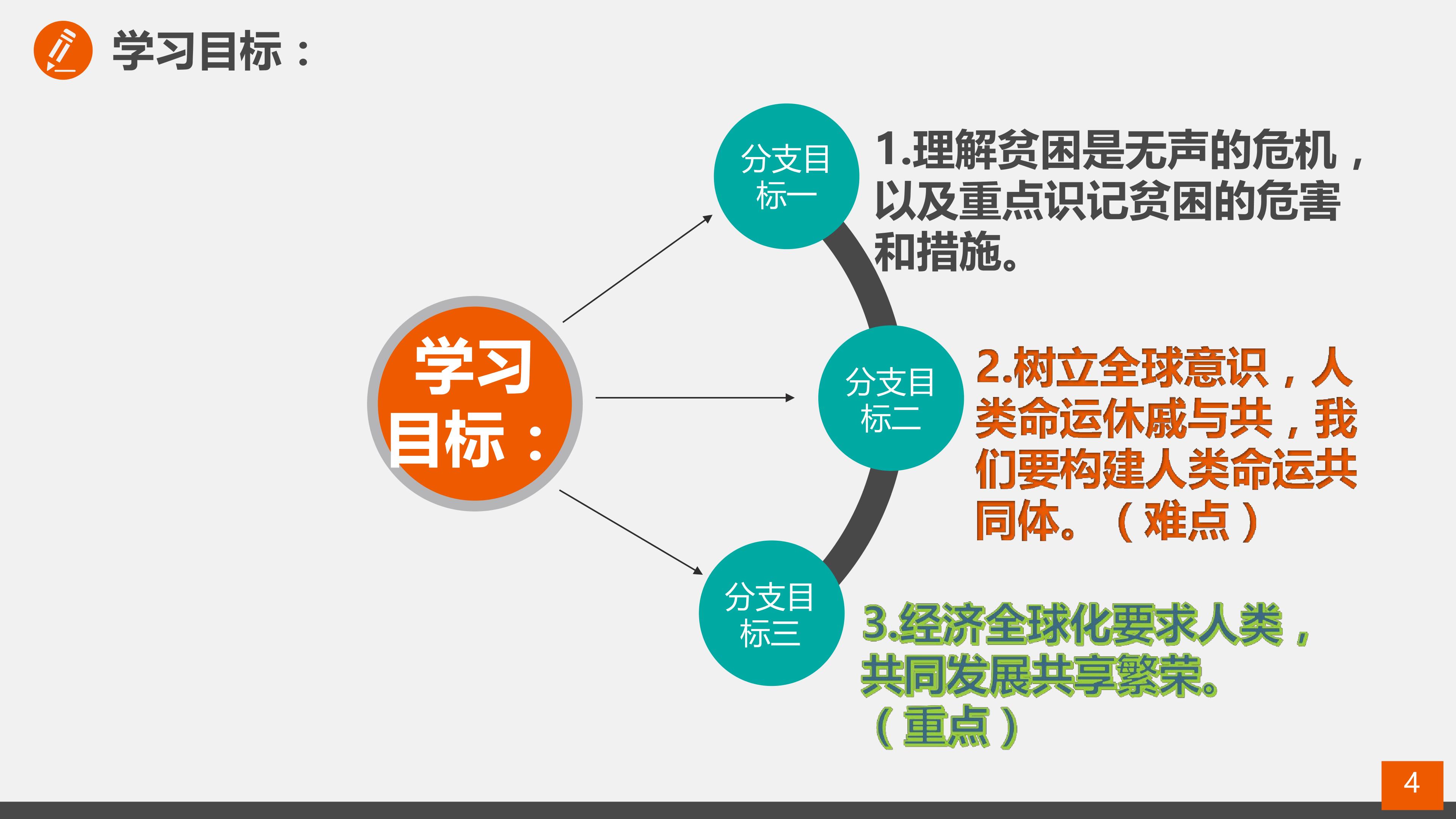 学习目标：

学习目标：

分支目标一

1.理解贫困是无声的危机，以及重点识记贫困的危害和措施。

分支目标二

2.树立全球意识，人类命运休戚与共，我们要构建人类命运共同体。（难点）

分支目标三

3.经济全球化要求人类，共同发展共享繁荣。（重点）

4